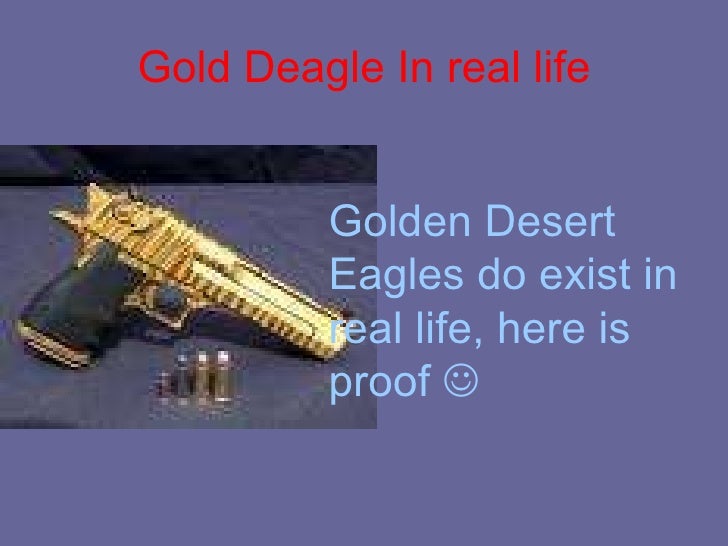 Gold Deagle In real life

Golden Desert Eagles do exist in real life, here is proof ☺